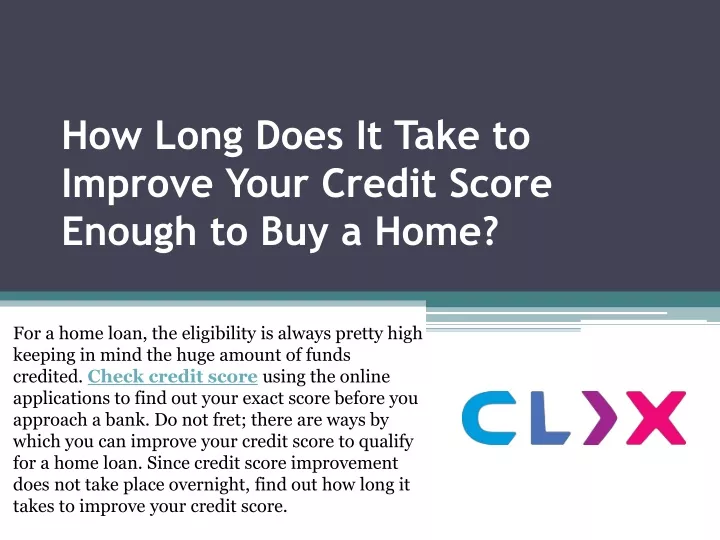 How Long Does It Take to Improve Your Credit Score Enough to Buy a Home?

For a home loan, the eligibility is always pretty high keeping in mind the huge amount of funds credited. Check credit score using the online applications to find out your exact score before you approach a bank. Do not fret; there are ways by which you can improve your credit score to qualify for a home loan. Since credit score improvement does not take place overnight, find out how long it takes to improve your credit score.

CLIX